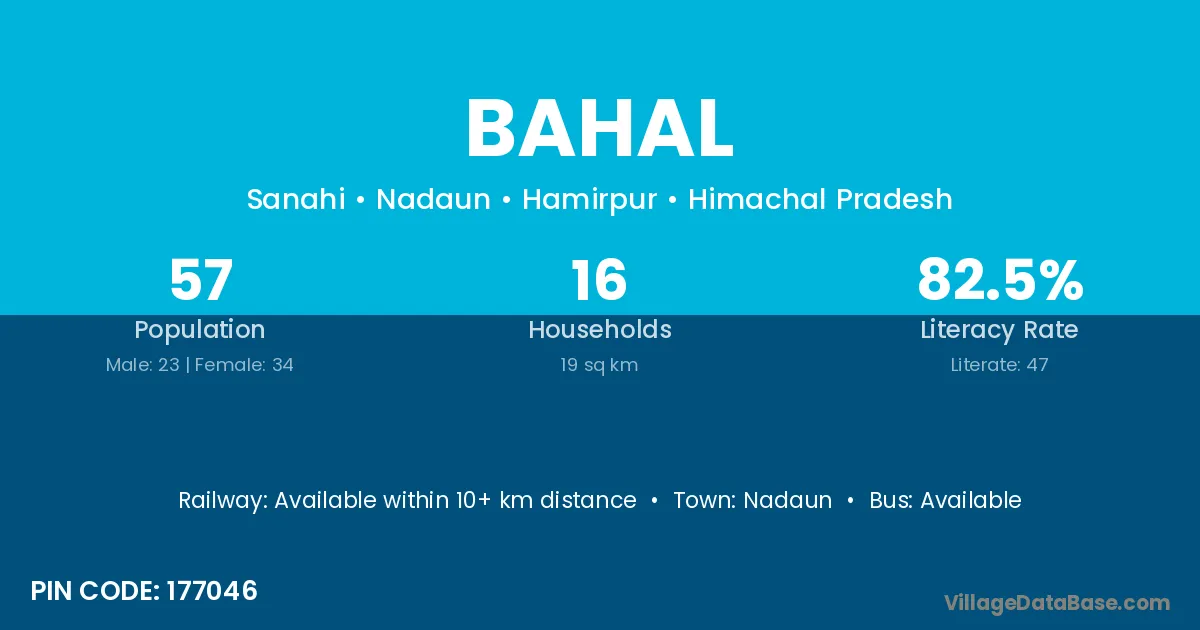 BAHAL

Sanahi • Nadaun • Hamirpur • Himachal Pradesh

57
Population
Male: 23 | Female: 34

16
Households
19 sq km

82.5%
Literacy Rate
Literate: 47

Railway: Available within 10+ km distance • Town: Nadaun • Bus: Available

PIN CODE: 177046

VillageDataBase.com